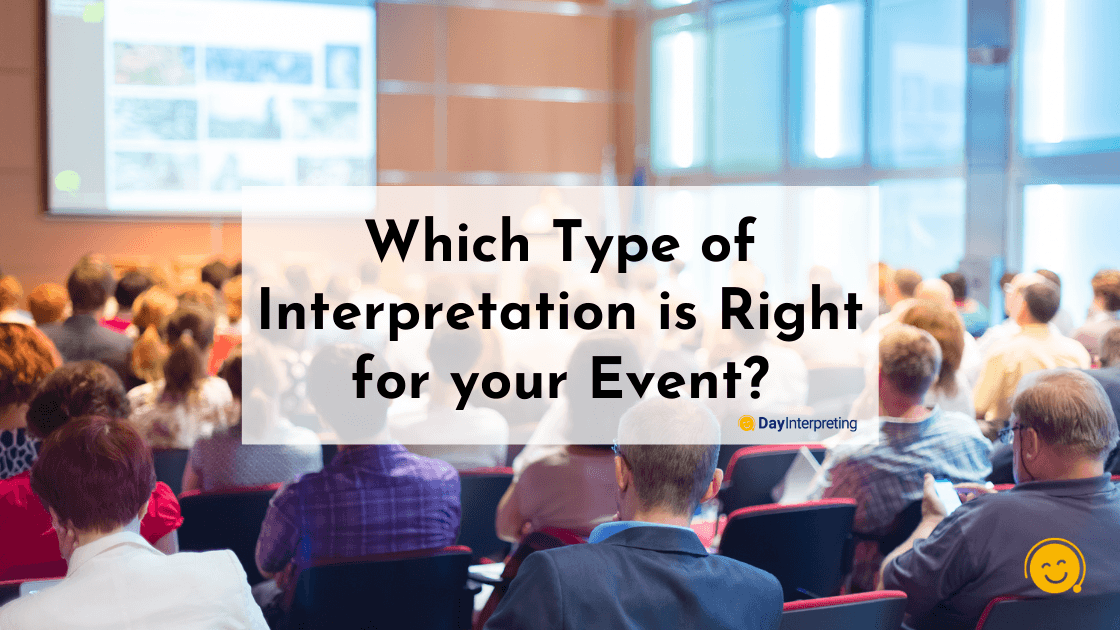 Which Type of Interpretation is Right for your Event?

DayInterpreting